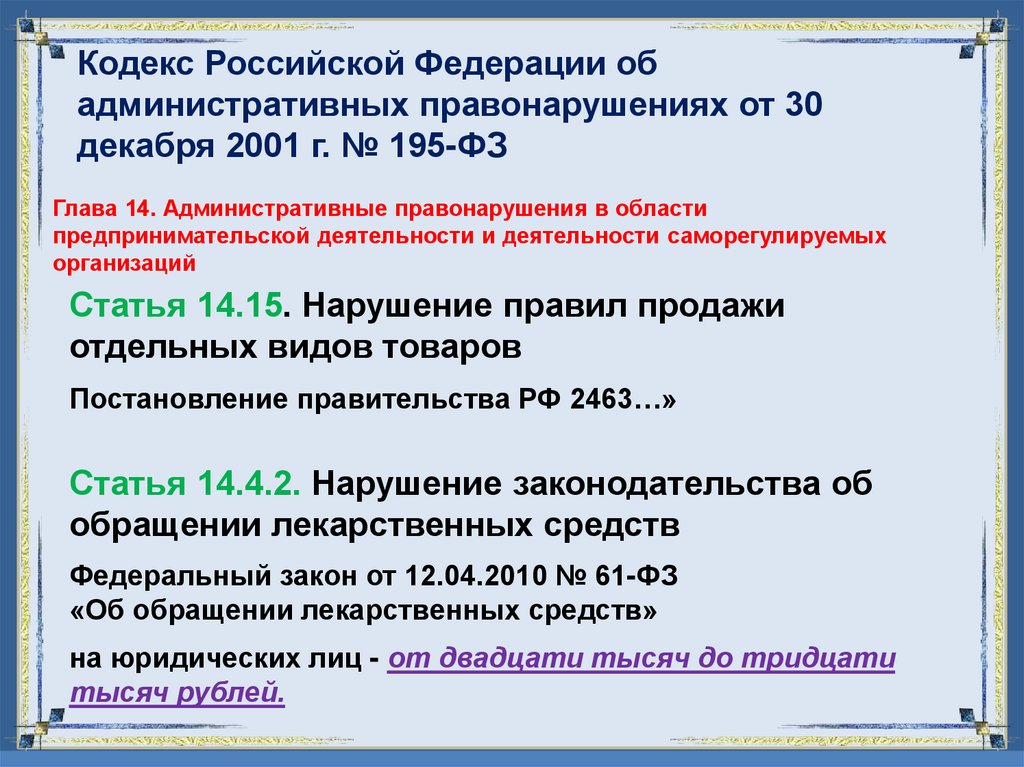 Кодекс Российской Федерации об административных правонарушениях от 30 декабря 2001 г. № 195-ФЗ

Глава 14. Административные правонарушения в области предпринимательской деятельности и деятельности саморегулируемых организаций

Статья 14.15. Нарушение правил продажи отдельных видов товаров

Постановление правительства РФ 2463…»

Статья 14.4.2. Нарушение законодательства об обращении лекарственных средств

Федеральный закон от 12.04.2010 № 61-ФЗ «Об обращении лекарственных средств»

на юридических лиц - от двадцати тысяч до тридцати тысяч рублей.